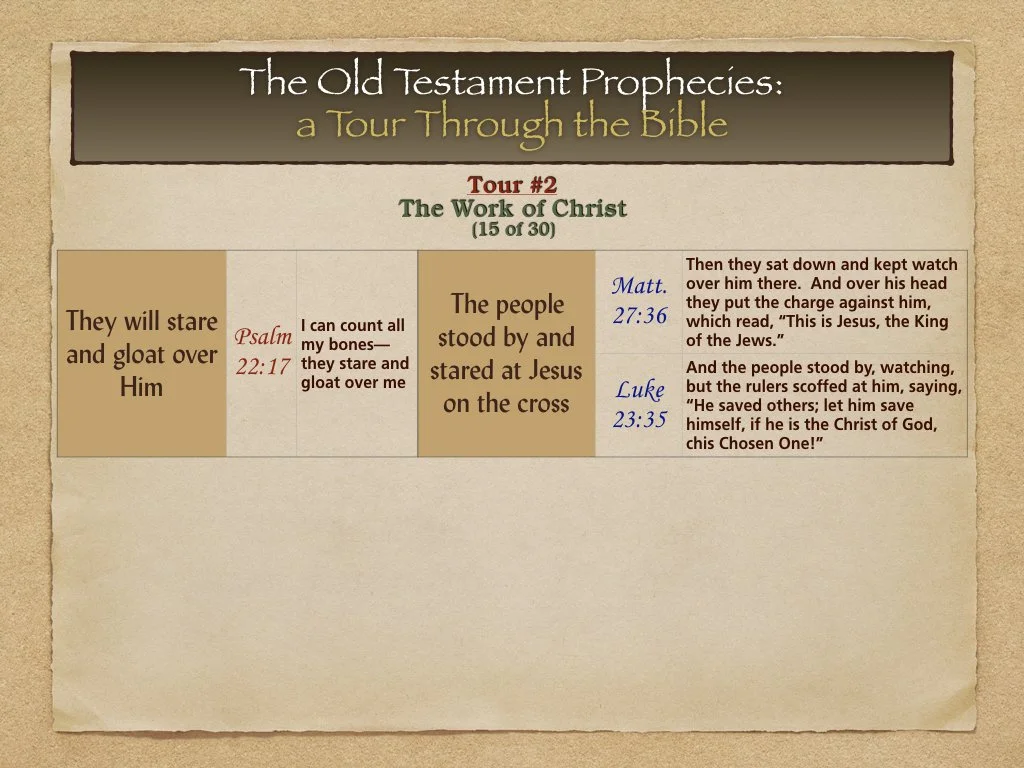 The Old Testament Prophecies:
a Tour Through the Bible

Tour #2
The Work of Christ
(15 of 30)

| They will stare and gloat over Him | Psalm 22:17 | I can count all my bones— they stare and gloat over me | The people stood by and stared at Jesus on the cross | Matt. 27:36 | Then they sat down and kept watch over him there. And over his head they put the charge against him, which read, "This is Jesus, the King of the Jews." |
|---|---|---|---|---|---|
| | | | | Luke 23:35 | And the people stood by, watching, but the rulers scoffed at him, saying, "He saved others; let him save himself, if he is the Christ of God, chis Chosen One!" |